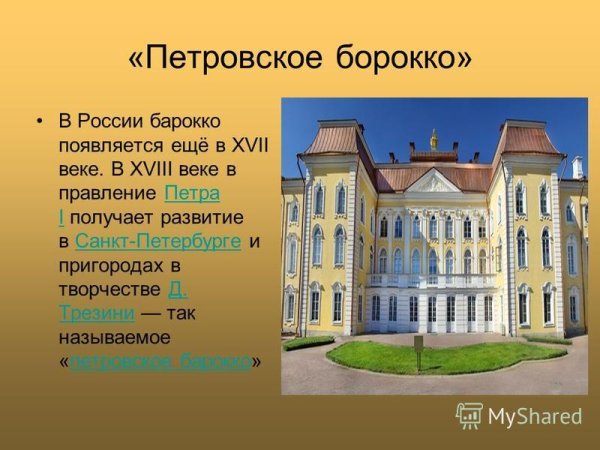 «Петровское борокко»

• В России барокко появляется ещё в XVII веке. В XVIII веке в правление Петра I получает развитие в Санкт-Петербурге и пригородах в творчестве Д. Трезини — так называемое «петровское барокко»

MyShared